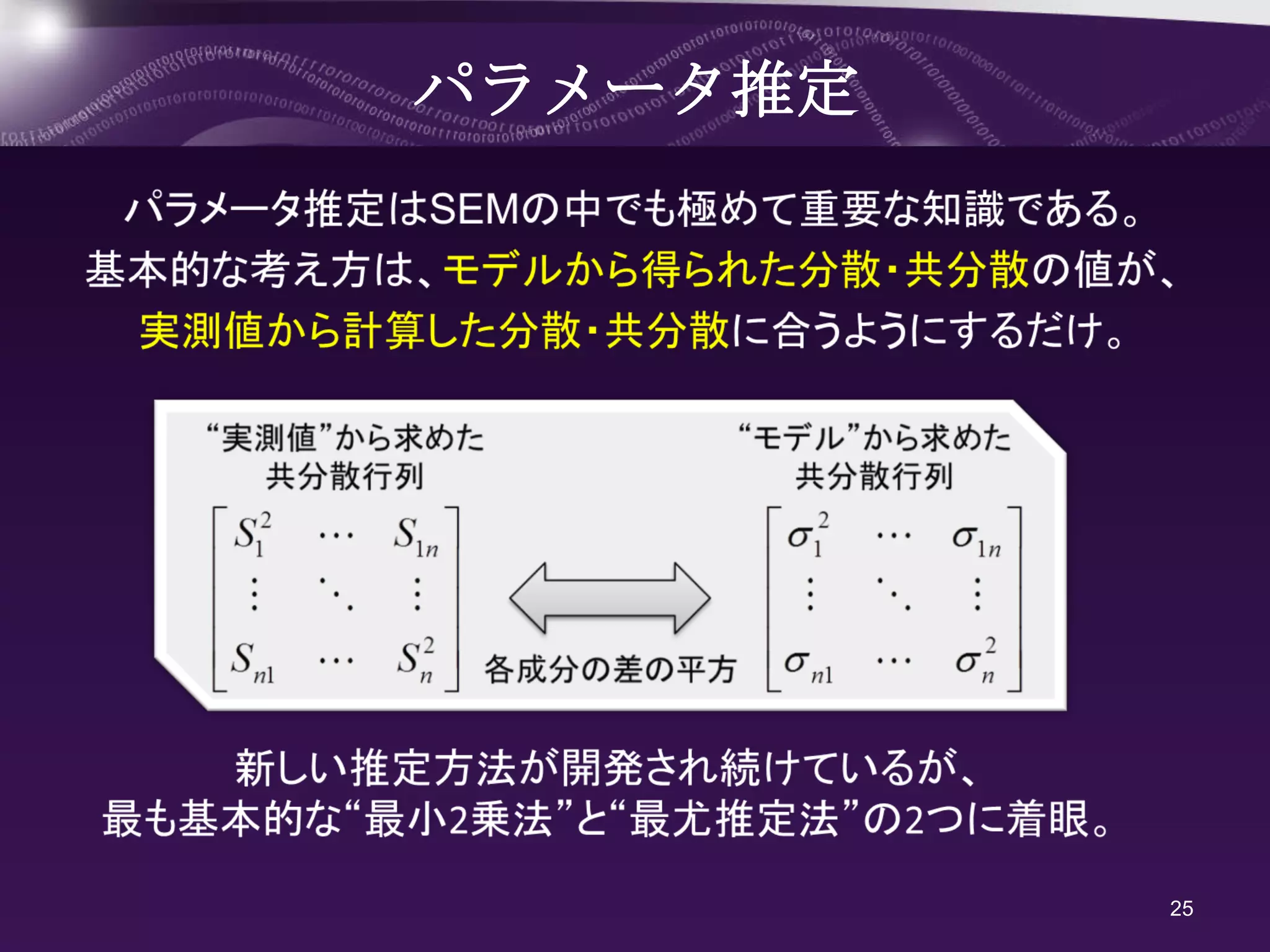 パラメータ推定

パラメータ推定はSEMの中でも極めて重要な知識である。基本的な考え方は、モデルから得られた分散・共分散の値が、実測値から計算した分散・共分散に合うようにするだけ。

“実測値”から求めた共分散行列

$\begin{bmatrix} S_1^2 & \cdots & S_{1n} \\ \vdots & \ddots & \vdots \\ S_{n1} & \cdots & S_n^2 \end{bmatrix}$

各成分の差の平方

“モデル”から求めた共分散行列

$\begin{bmatrix} \sigma_1^2 & \cdots & \sigma_{1n} \\ \vdots & \ddots & \vdots \\ \sigma_{n1} & \cdots & \sigma_n^2 \end{bmatrix}$

新しい推定方法が開発され続けているが、最も基本的な“最小2乗法”と“最尤推定法”の2つに着眼。

25